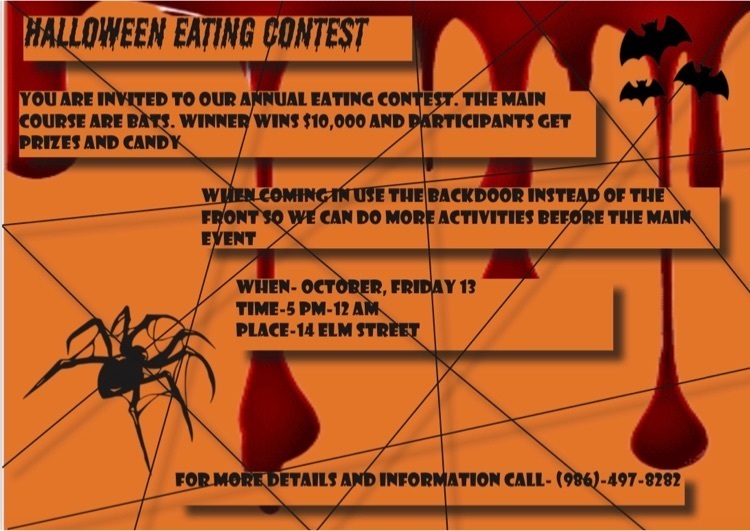 HALLOWEEN EATING CONTEST

YOU ARE INVITED TO OUR ANNUAL EATING CONTEST. THE MAIN COURSE ARE BATS. WINNER WINS $10,000 AND PARTICIPANTS GET PRIZES AND CANDY

WHEN COMING IN USE THE BACKDOOR INSTEAD OF THE FRONT SO WE CAN DO MORE ACTIVITIES BEFORE THE MAIN EVENT

WHEN- OCTOBER, FRIDAY 13
TIME-5 PM-12 AM
PLACE-14 ELM STREET

FOR MORE DETAILS AND INFORMATION CALL- (986)-497-8282